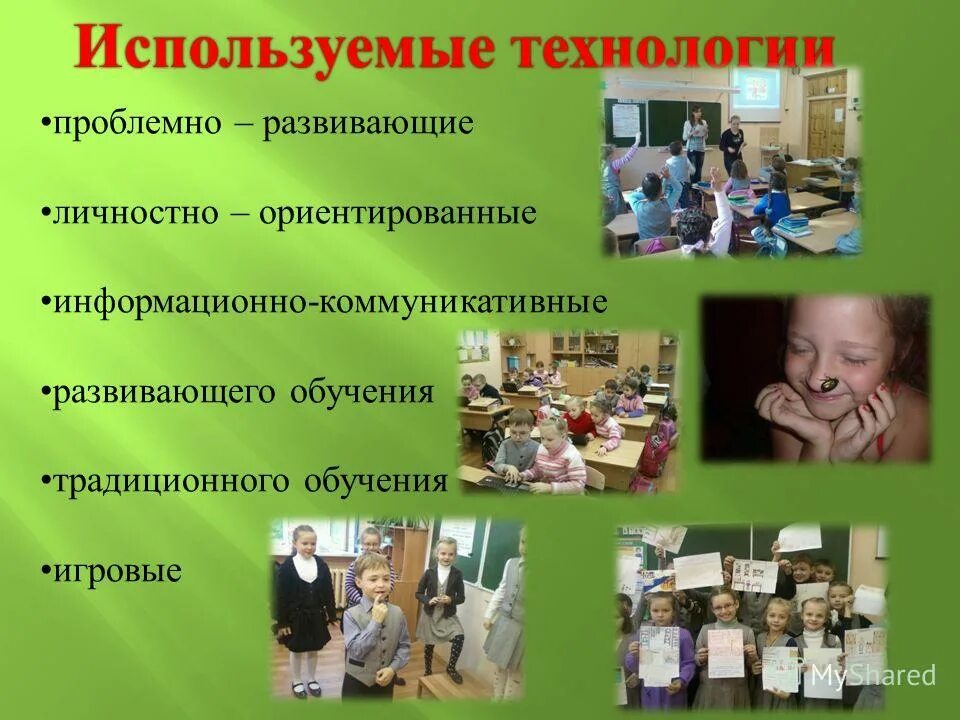 Используемые технологии

•проблемно – развивающие

•личностно – ориентированные

•информационно-коммуникативные

•развивающего обучения

•традиционного обучения

•игровые

MyShared